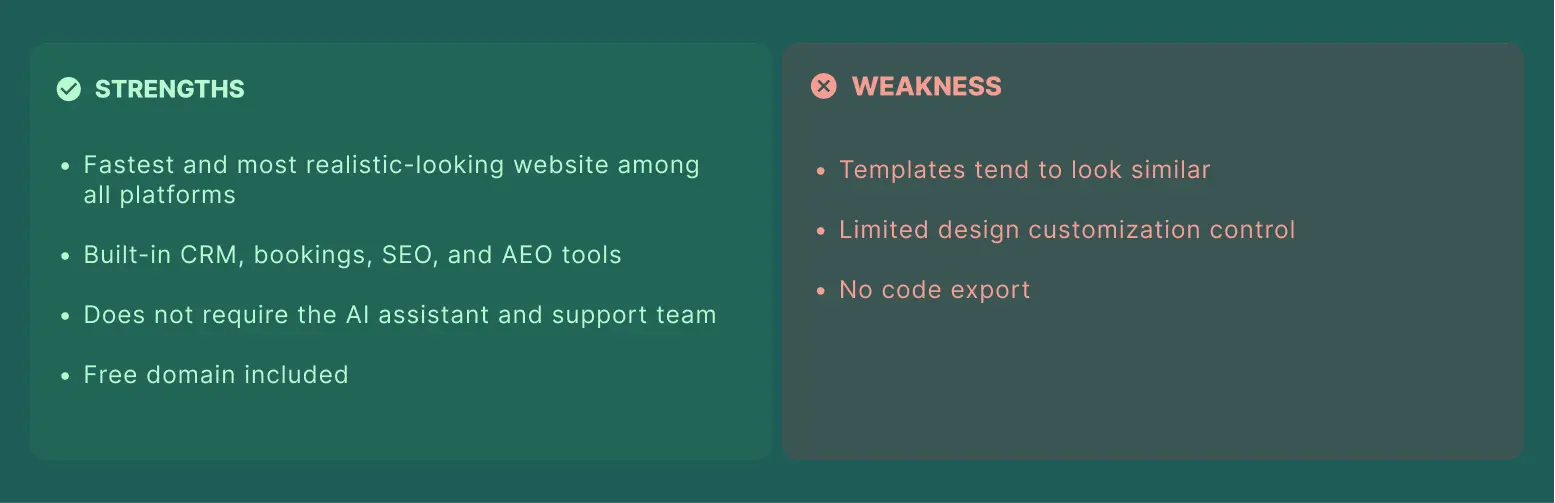 STRENGTHS

- Fastest and most realistic-looking website among all platforms
- Built-in CRM, bookings, SEO, and AEO tools
- Does not require the AI assistant and support team
- Free domain included

WEAKNESS

- Templates tend to look similar
- Limited design customization control
- No code export